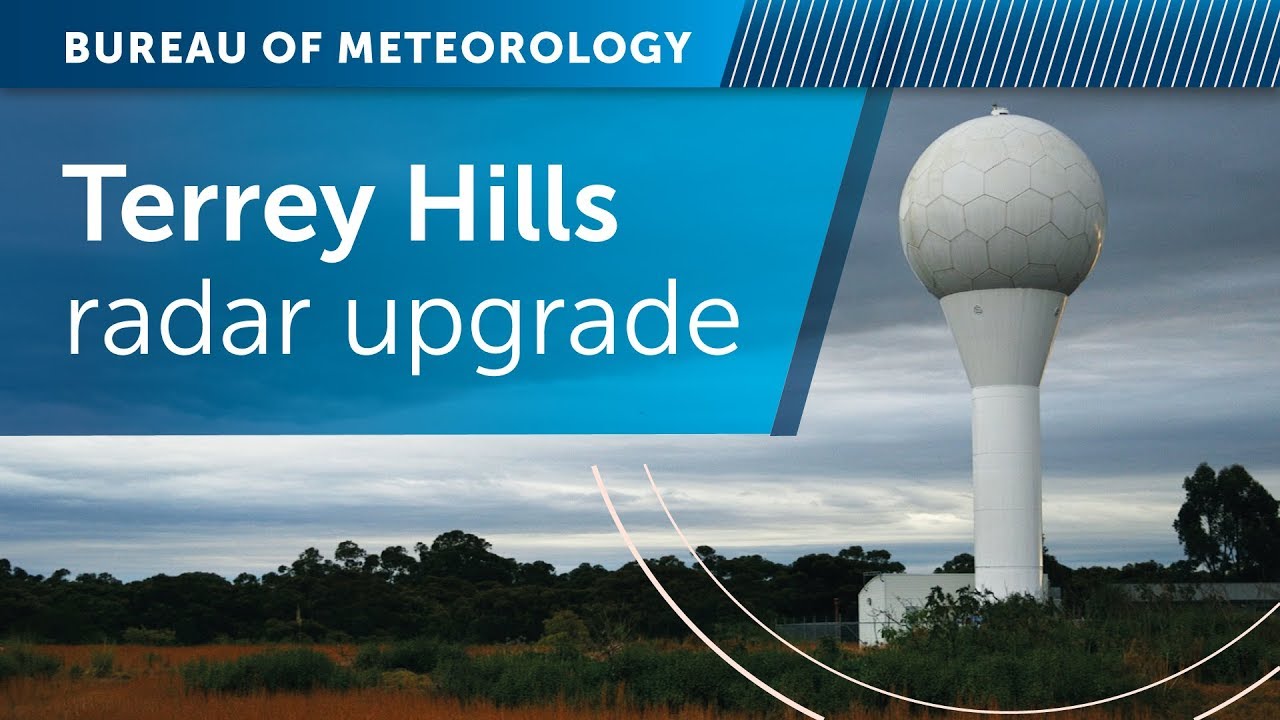 BUREAU OF METEOROLOGY

Terrey Hills
radar upgrade